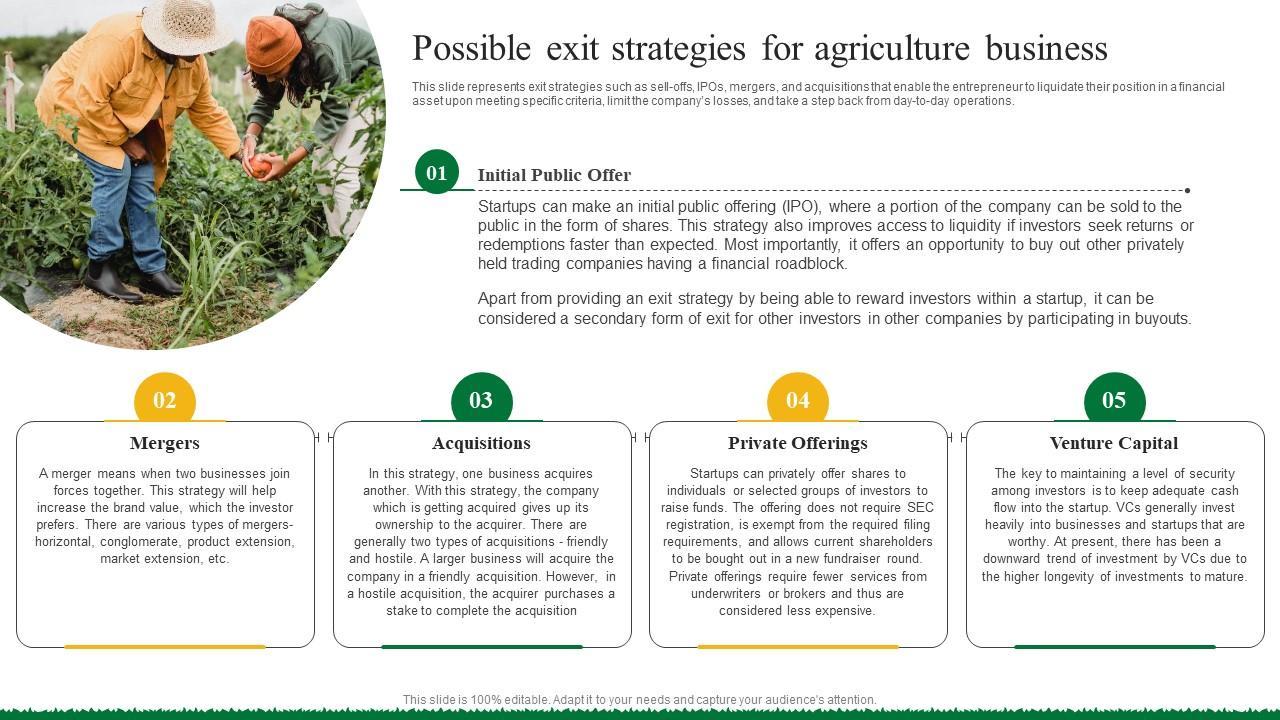 Possible exit strategies for agriculture business

This slide represents exit strategies such as sell-offs, IPOs, mergers, and acquisitions that enable the entrepreneur to liquidate their position in a financial asset upon meeting specific criteria, limit the company's losses, and take a step back from day-to-day operations.

01

Initial Public Offer

Startups can make an initial public offering (IPO), where a portion of the company can be sold to the public in the form of shares. This strategy also improves access to liquidity if investors seek returns or redemptions faster than expected. Most importantly, it offers an opportunity to buy out other privately held trading companies having a financial roadblock.

Apart from providing an exit strategy by being able to reward investors within a startup, it can be considered a secondary form of exit for other investors in other companies by participating in buyouts.

02

Mergers

A merger means when two businesses join forces together. This strategy will help increase the brand value, which the investor prefers. There are various types of mergers-horizontal, conglomerate, product extension, market extension, etc.

03

Acquisitions

In this strategy, one business acquires another. With this strategy, the company which is getting acquired gives up its ownership to the acquirer. There are generally two types of acquisitions - friendly and hostile. A larger business will acquire the company in a friendly acquisition. However, in a hostile acquisition, the acquirer purchases a stake to complete the acquisition

04

Private Offerings

Startups can privately offer shares to individuals or selected groups of investors to raise funds. The offering does not require SEC registration, is exempt from the required filing requirements, and allows current shareholders to be bought out in a new fundraiser round. Private offerings require fewer services from underwriters or brokers and thus are considered less expensive.

05

Venture Capital

The key to maintaining a level of security among investors is to keep adequate cash flow into the startup. VCs generally invest heavily into businesses and startups that are worthy. At present, there has been a downward trend of investment by VCs due to the higher longevity of investments to mature.

This slide is 100% editable. Adapt it to your needs and capture your audience's attention.